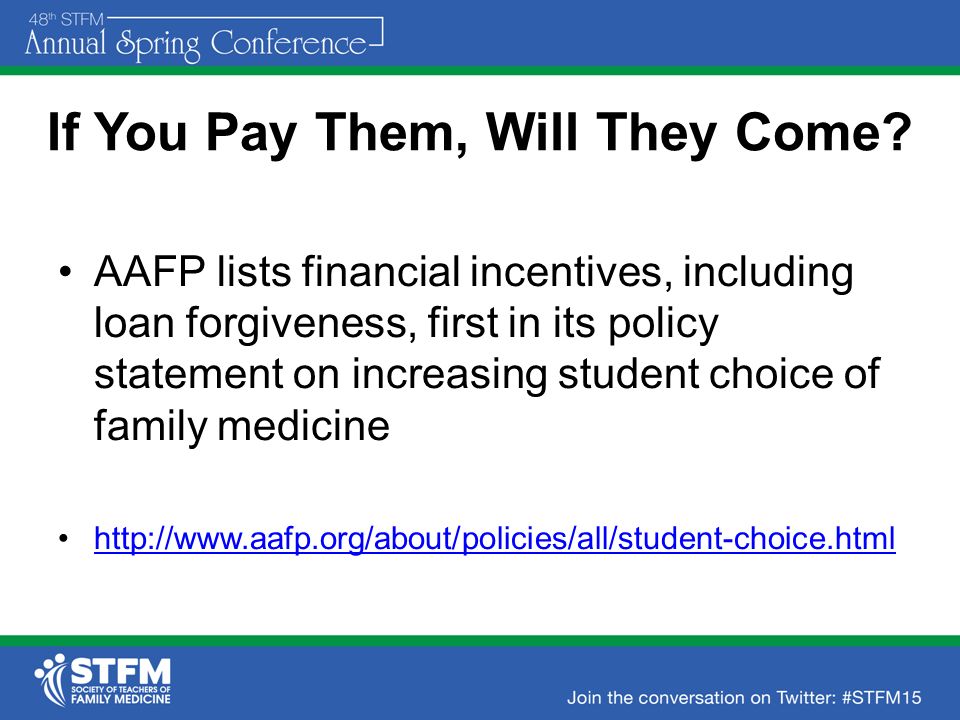 48th STFM
Annual Spring Conference

If You Pay Them, Will They Come?

• AAFP lists financial incentives, including loan forgiveness, first in its policy statement on increasing student choice of family medicine

• http://www.aafp.org/about/policies/all/student-choice.html

STFM
SOCIETY OF TEACHERS OF FAMILY MEDICINE

Join the conversation on Twitter: #STFM15